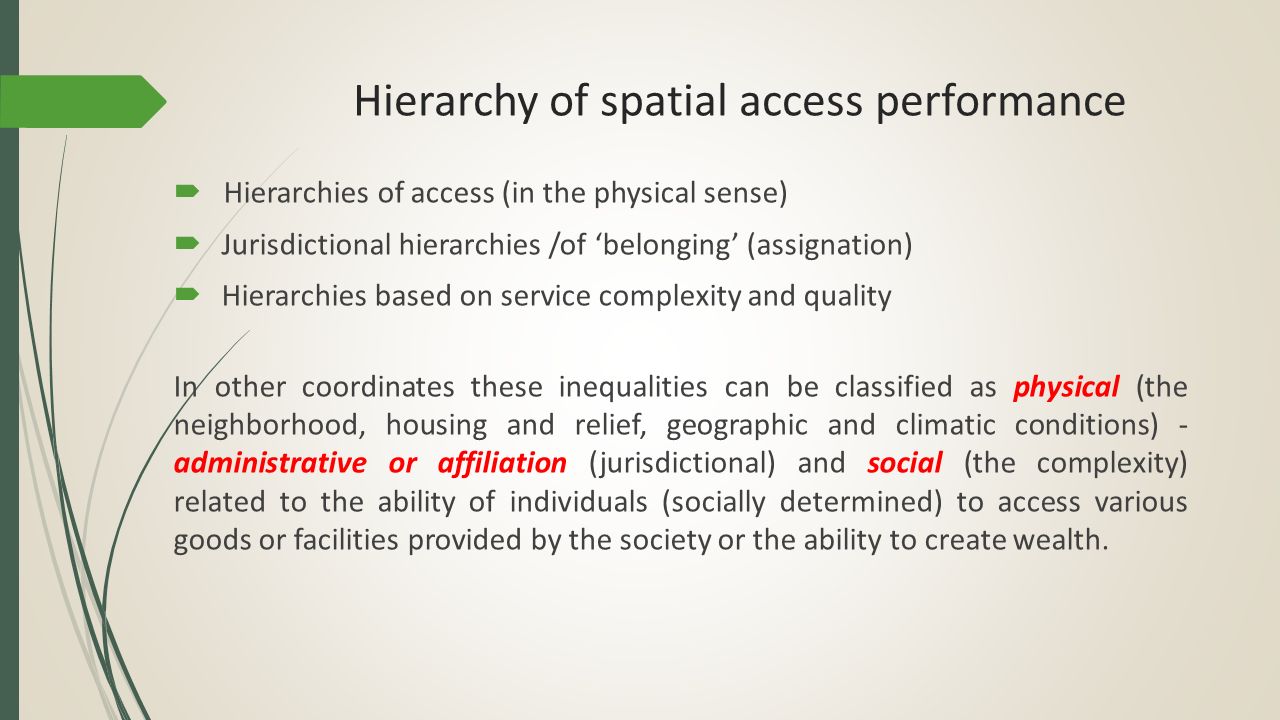 Hierarchy of spatial access performance

Hierarchies of access (in the physical sense)

Jurisdictional hierarchies /of ‘belonging’ (assignation)

Hierarchies based on service complexity and quality

In other coordinates these inequalities can be classified as physical (the neighborhood, housing and relief, geographic and climatic conditions) - administrative or affiliation (jurisdictional) and social (the complexity) related to the ability of individuals (socially determined) to access various goods or facilities provided by the society or the ability to create wealth.